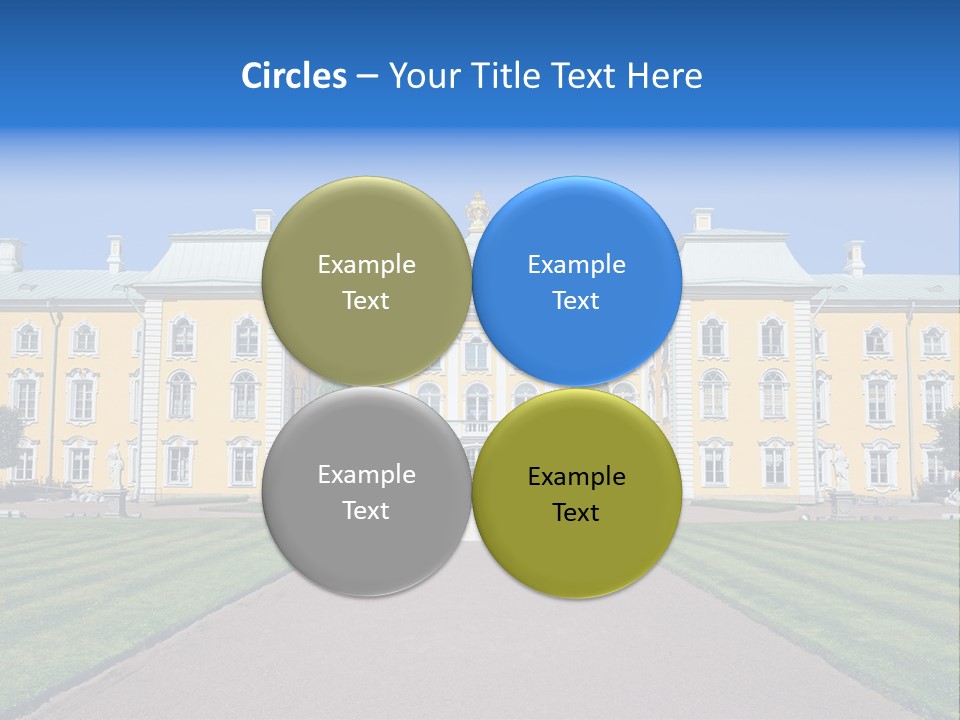 Circles – Your Title Text Here

Example Text

Example Text

Example Text

Example Text